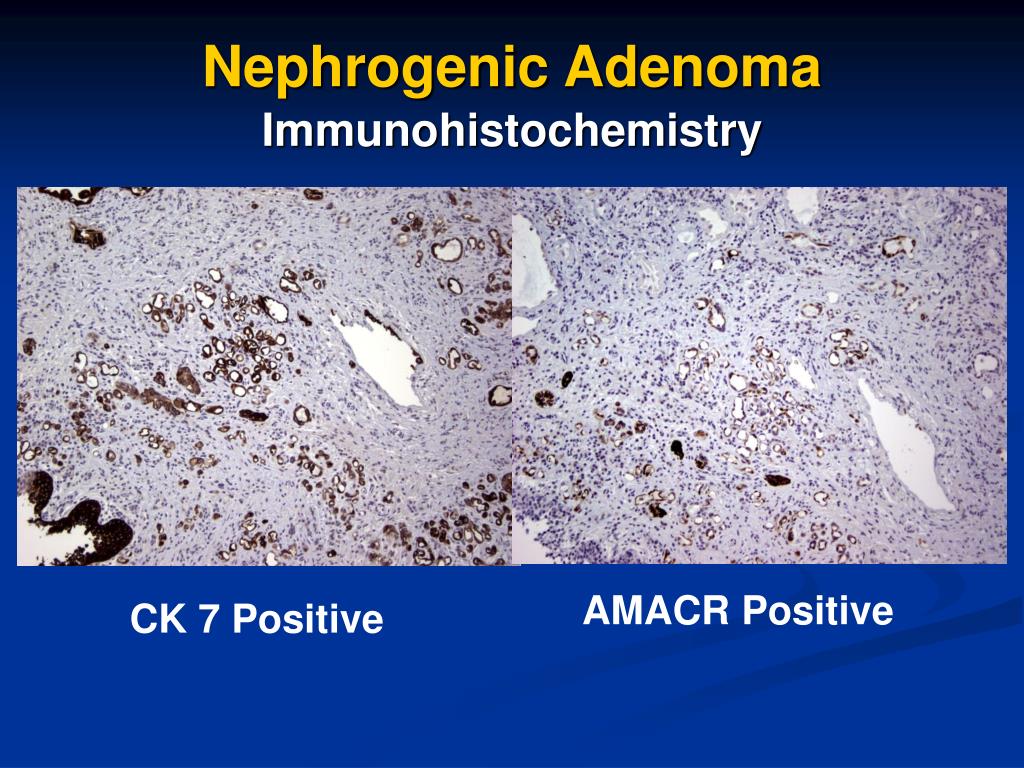 Nephrogenic Adenoma
Immunohistochemistry

CK 7 Positive

AMACR Positive